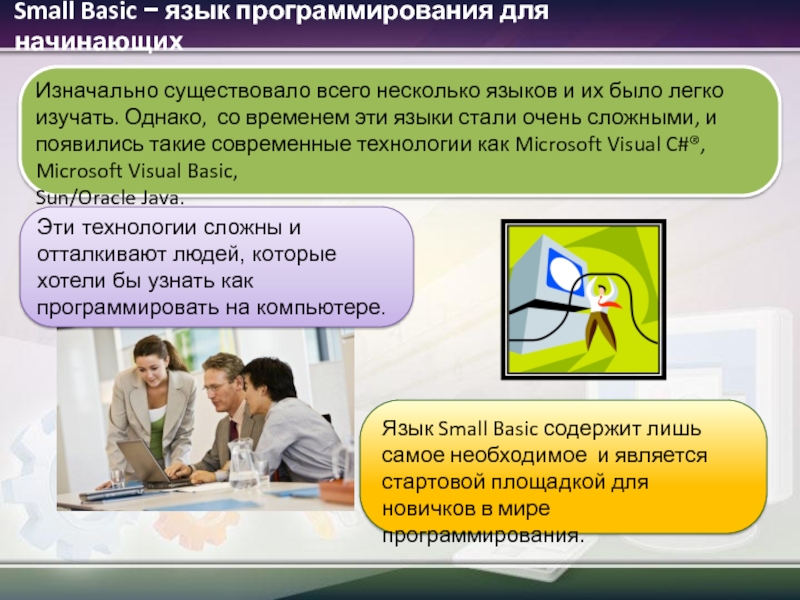 Small Basic – язык программирования для начинающих

Изначально существовало всего несколько языков и их было легко изучать. Однако, со временем эти языки стали очень сложными, и появились такие современные технологии как Microsoft Visual C#®, Microsoft Visual Basic, Sun/Oracle Java.

Эти технологии сложны и отталкивают людей, которые хотели бы узнать как программировать на компьютере.

Язык Small Basic содержит лишь самое необходимое и является стартовой площадкой для новичков в мире программирования.